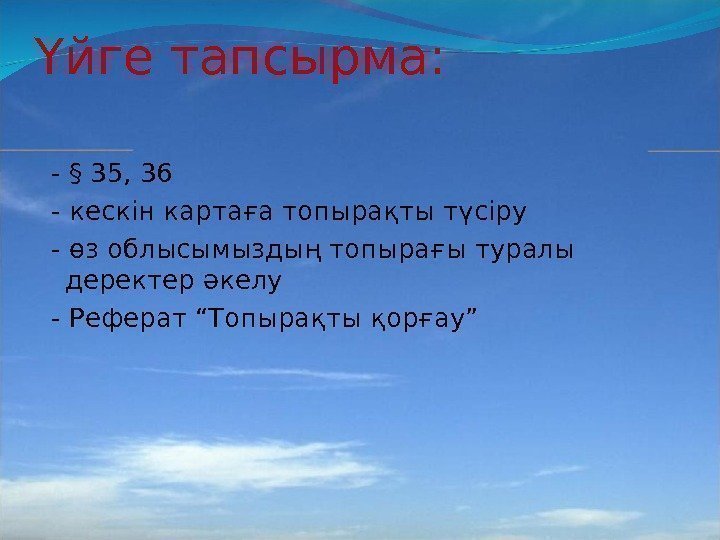 Үйге тапсырма:

- § 35, 36
- кескін картаға топырақты түсіру
- өз облысымыздың топырағы туралы деректер әкелу
- Реферат “Топырақты қорғау”